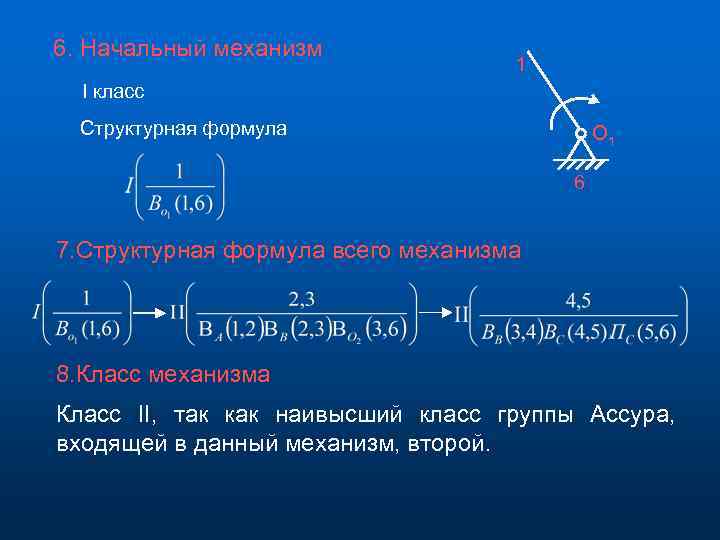 6. Начальный механизм

I класс

Структурная формула

$I\left(\frac{1}{B_{O_1}(1,6)}\right)$

1

$O_1$

6

7.Структурная формула всего механизма

$I\left(\frac{1}{B_{O_1}(1,6)}\right) \rightarrow II\left(\frac{2,3}{B_A(1,2)B_B(2,3)B_{O_2}(3,6)}\right) \rightarrow II\left(\frac{4,5}{B_B(3,4)B_C(4,5)П_C(5,6)}\right)$

8.Класс механизма

Класс II, так как наивысший класс группы Ассура, входящей в данный механизм, второй.